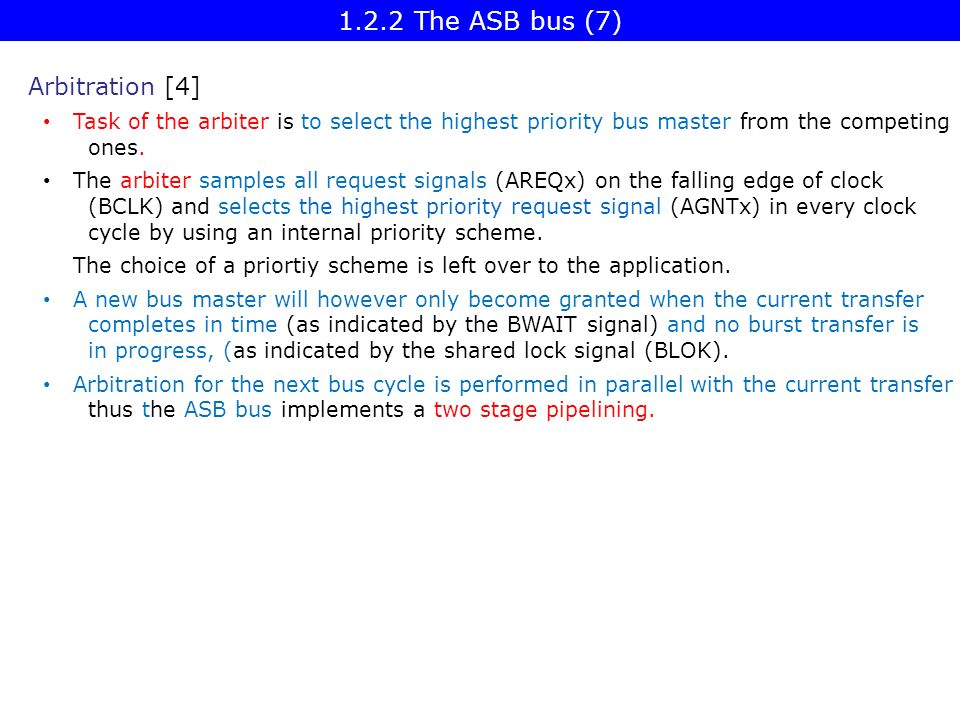 1.2.2 The ASB bus (7)

Arbitration [4]

• Task of the arbiter is to select the highest priority bus master from the competing ones.

• The arbiter samples all request signals (AREQx) on the falling edge of clock (BCLK) and selects the highest priority request signal (AGNTx) in every clock cycle by using an internal priority scheme.

The choice of a priortiy scheme is left over to the application.

• A new bus master will however only become granted when the current transfer completes in time (as indicated by the BWAIT signal) and no burst transfer is in progress, (as indicated by the shared lock signal (BLOK).

• Arbitration for the next bus cycle is performed in parallel with the current transfer thus the ASB bus implements a two stage pipelining.